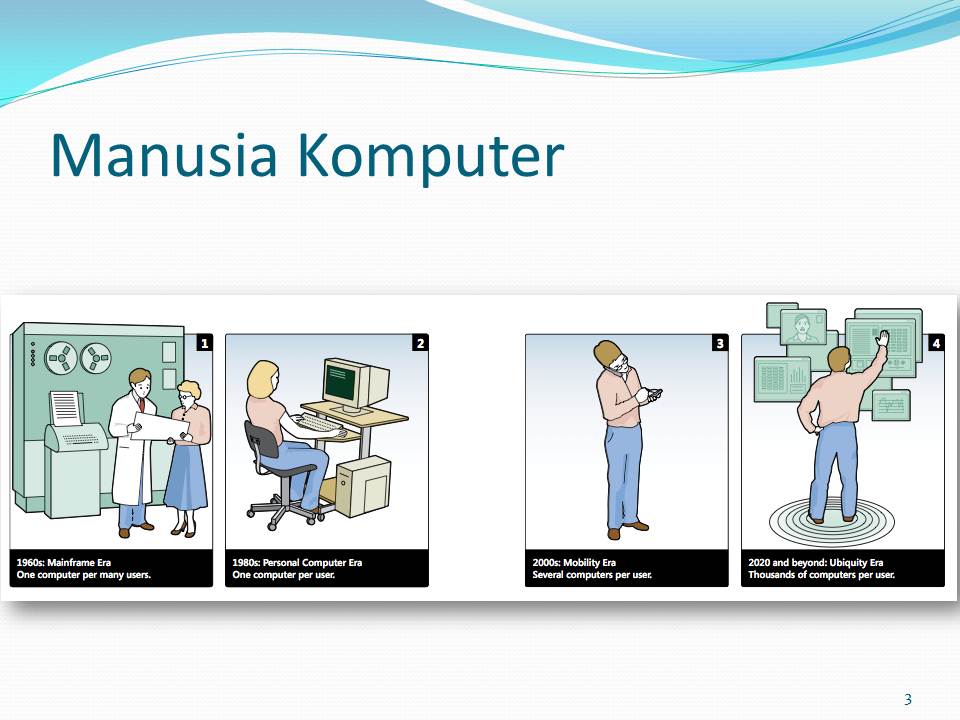 Manusia Komputer

1

1960s: Mainframe Era
One computer per many users.

2

1980s: Personal Computer Era
One computer per user.

3

2000s: Mobility Era
Several computers per user.

4

2020 and beyond: Ubiquity Era
Thousands of computers per user.

3